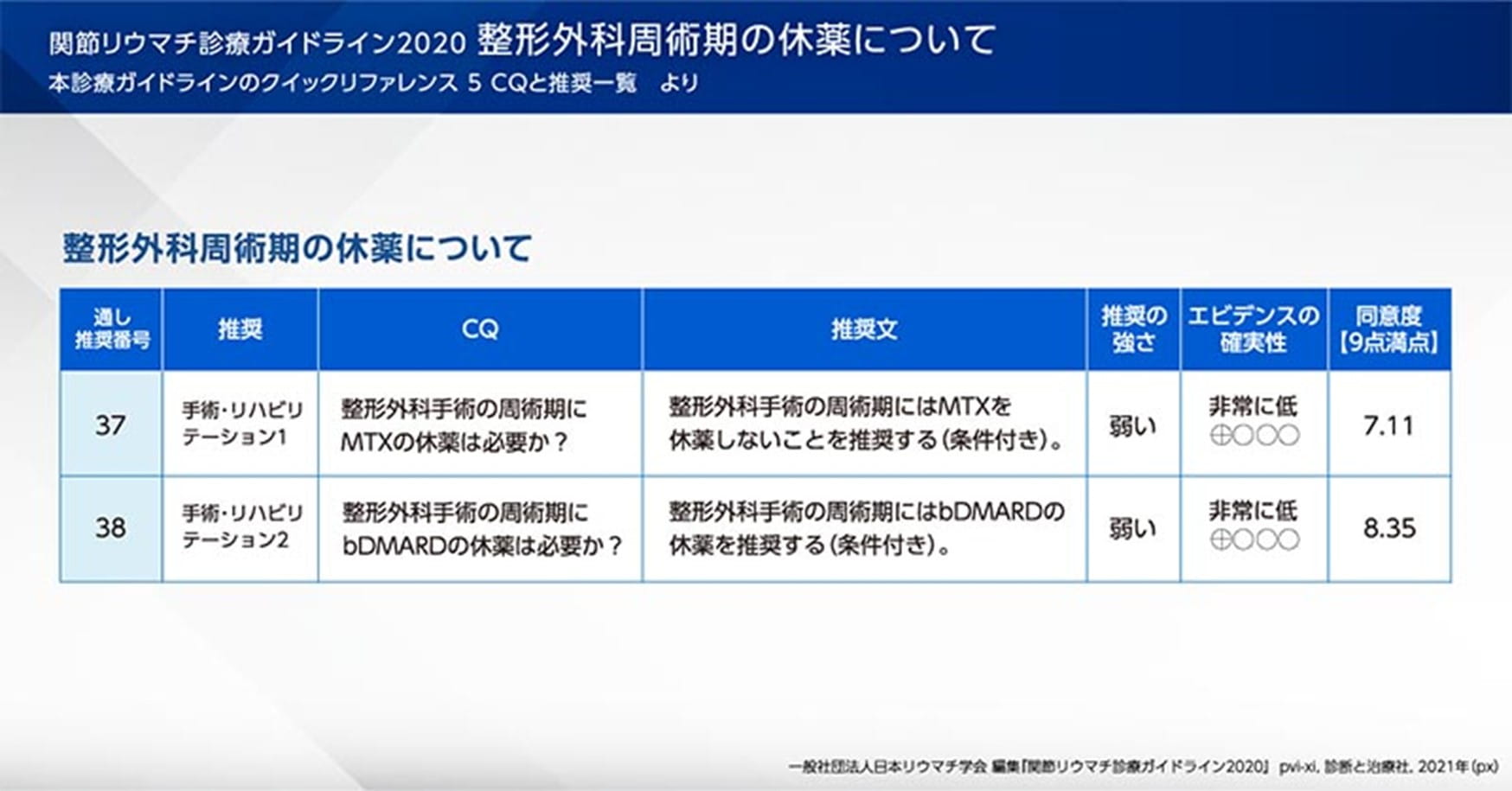 関節リウマチ診療ガイドライン2020 整形外科周術期の休薬について
本診療ガイドラインのクイックリファレンス 5 CQと推奨一覧 より

整形外科周術期の休薬について

| 通し推奨番号 | 推奨 | CQ | 推奨文 | 推奨の強さ | エビデンスの確実性 | 同意度【9点満点】 |
|---|---|---|---|---|---|---|
| 37 | 手術・リハビリテーション1 | 整形外科手術の周術期にMTXの休薬は必要か？ | 整形外科手術の周術期にはMTXを休薬しないことを推奨する（条件付き）。 | 弱い | 非常に低 ⊕○○○ | 7.11 |
| 38 | 手術・リハビリテーション2 | 整形外科手術の周術期にbDMARDの休薬は必要か？ | 整形外科手術の周術期にはbDMARDの休薬を推奨する（条件付き）。 | 弱い | 非常に低 ⊕○○○ | 8.35 |

一般社団法人日本リウマチ学会 編集「関節リウマチ診療ガイドライン2020」 pvi-xi, 診断と治療社, 2021年(px)